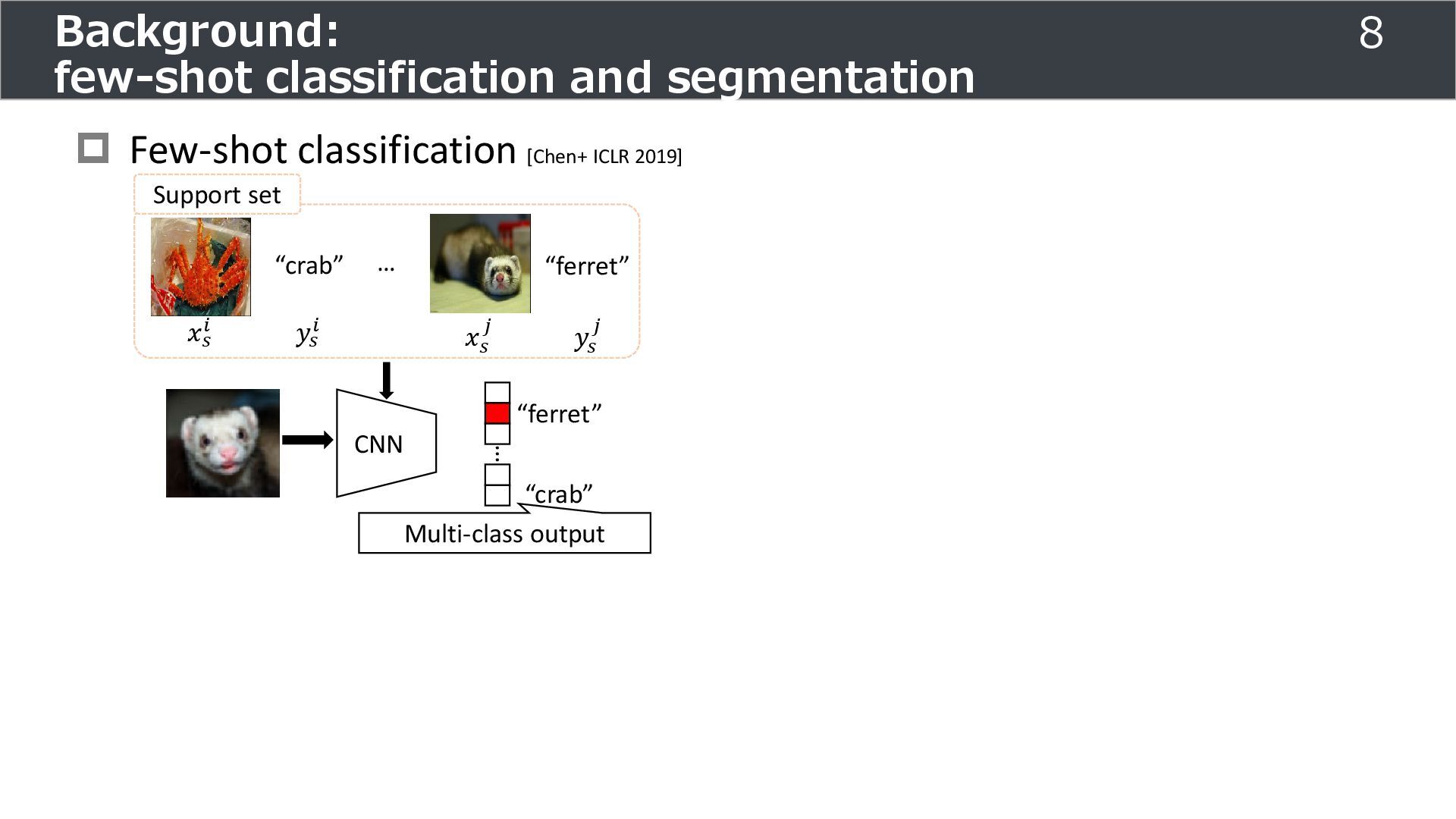 Background:
few-shot classification and segmentation

8

Few-shot classification [Chen+ ICLR 2019]

Support set

“crab” … “ferret”

$x_s^i$ $y_s^i$ $x_s^j$ $y_s^j$

CNN

“ferret”

“crab”

Multi-class output